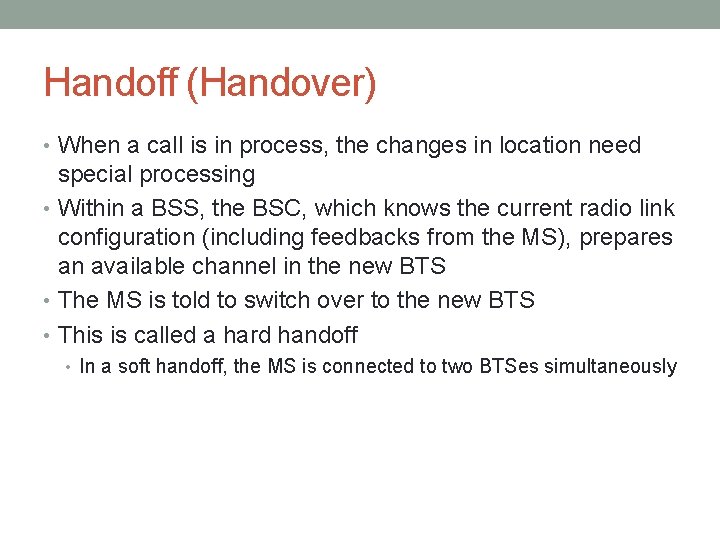 Handoff (Handover)

• When a call is in process, the changes in location need special processing
• Within a BSS, the BSC, which knows the current radio link configuration (including feedbacks from the MS), prepares an available channel in the new BTS
• The MS is told to switch over to the new BTS
• This is called a hard handoff
  • In a soft handoff, the MS is connected to two BTSes simultaneously